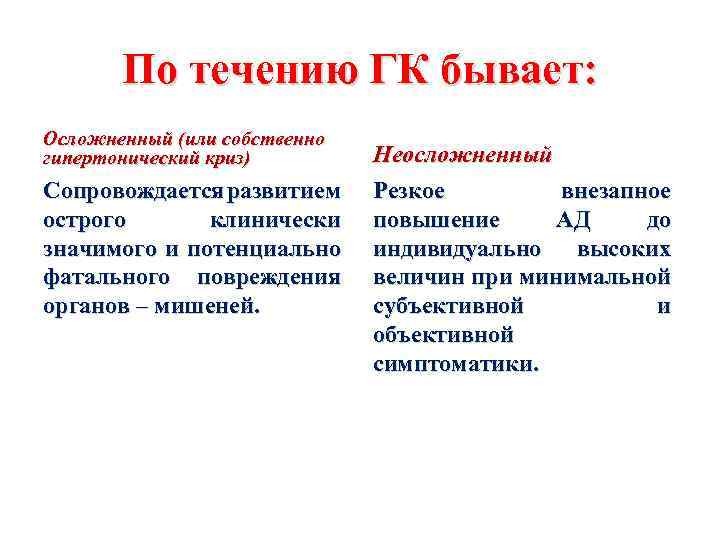 По течению ГК бывает:

Осложненный (или собственно гипертонический криз)

Сопровождается развитием острого клинически значимого и потенциально фатального повреждения органов – мишеней.

Неосложненный

Резкое внезапное повышение АД до индивидуально высоких величин при минимальной субъективной и объективной симптоматики.